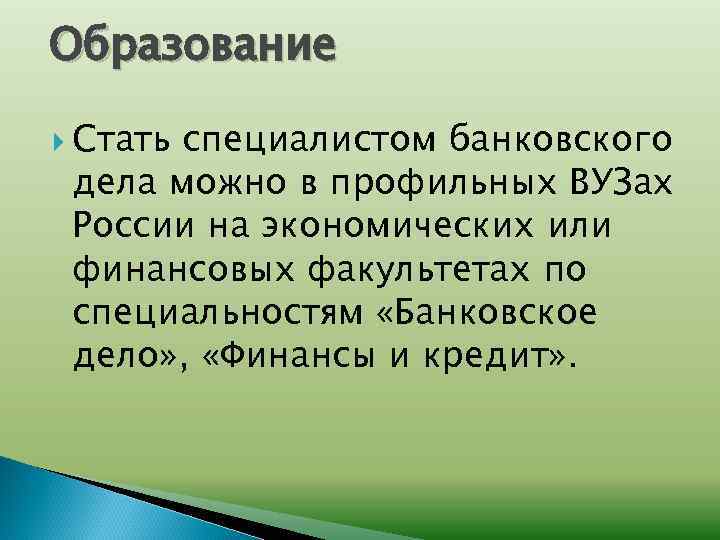 Образование

Стать специалистом банковского дела можно в профильных ВУЗах России на экономических или финансовых факультетах по специальностям «Банковское дело», «Финансы и кредит».